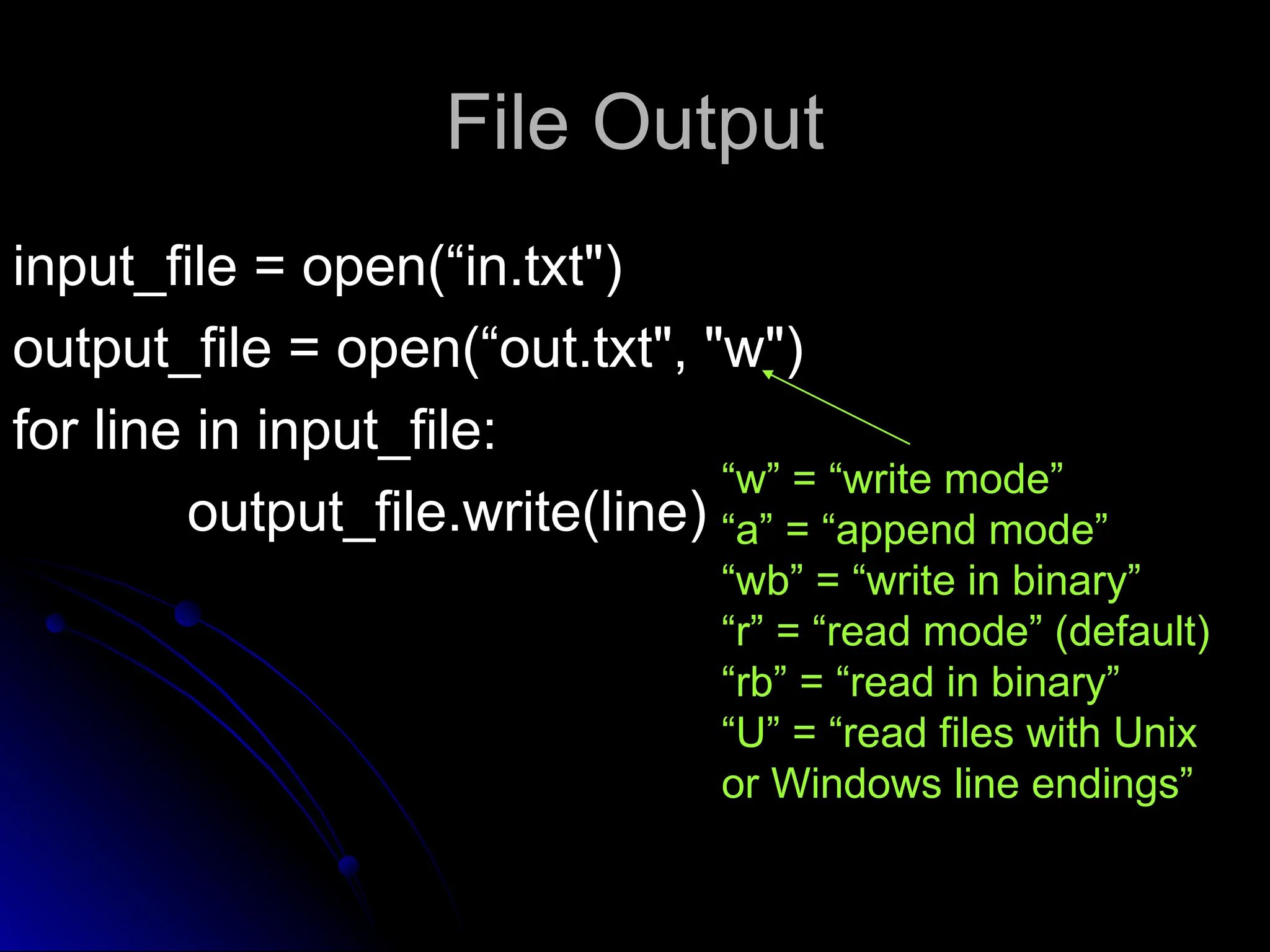 File Output

input_file = open(“in.txt")
output_file = open(“out.txt", "w")
for line in input_file:
output_file.write(line)

“w” = “write mode”
“a” = “append mode”
“wb” = “write in binary”
“r” = “read mode” (default)
“rb” = “read in binary”
“U” = “read files with Unix or Windows line endings”